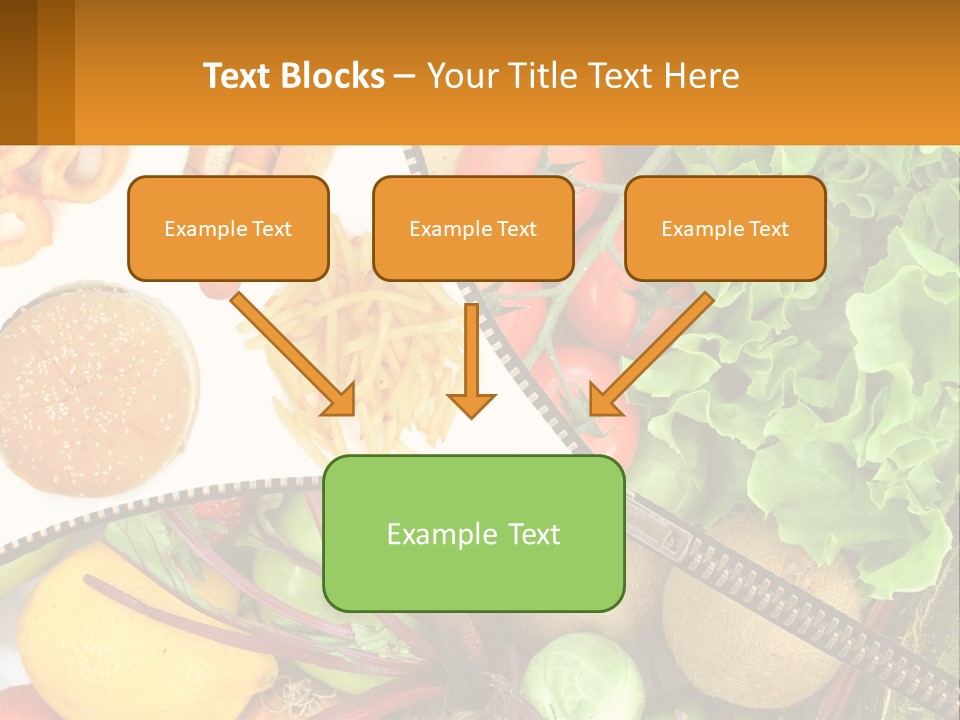 Text Blocks – Your Title Text Here

Example Text

Example Text

Example Text

Example Text